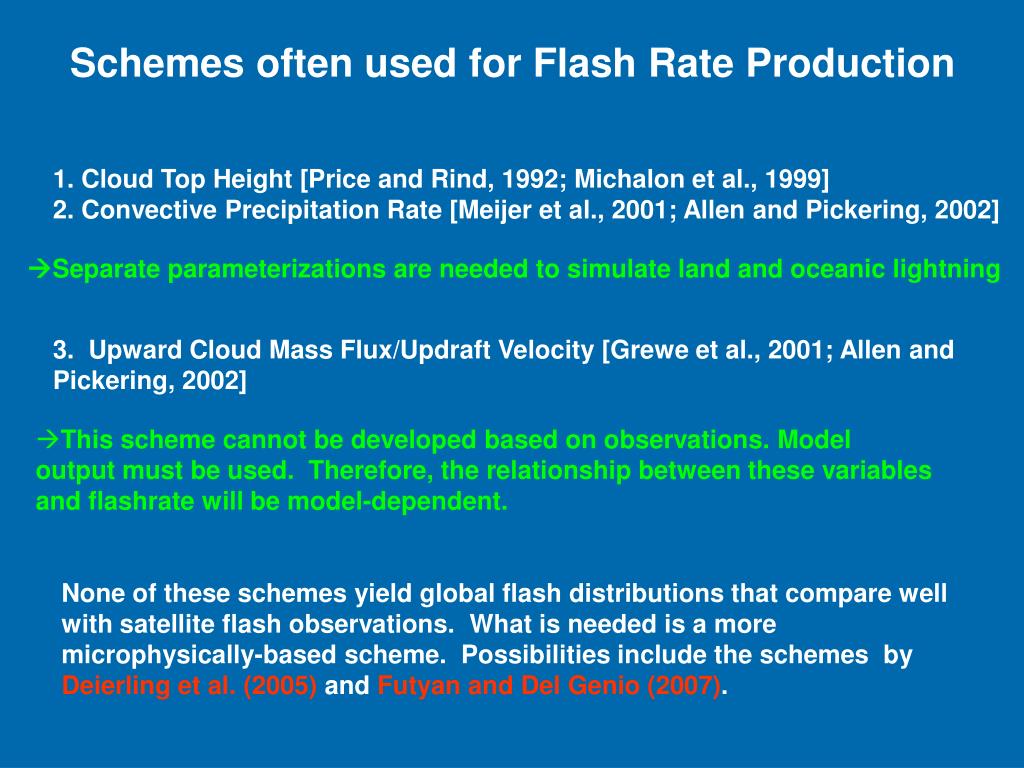 Schemes often used for Flash Rate Production

1. Cloud Top Height [Price and Rind, 1992; Michalon et al., 1999]
2. Convective Precipitation Rate [Meijer et al., 2001; Allen and Pickering, 2002]

→Separate parameterizations are needed to simulate land and oceanic lightning

3. Upward Cloud Mass Flux/Updraft Velocity [Grewe et al., 2001; Allen and Pickering, 2002]

→This scheme cannot be developed based on observations. Model output must be used. Therefore, the relationship between these variables and flashrate will be model-dependent.

None of these schemes yield global flash distributions that compare well with satellite flash observations. What is needed is a more microphysically-based scheme. Possibilities include the schemes by Deierling et al. (2005) and Futyan and Del Genio (2007).